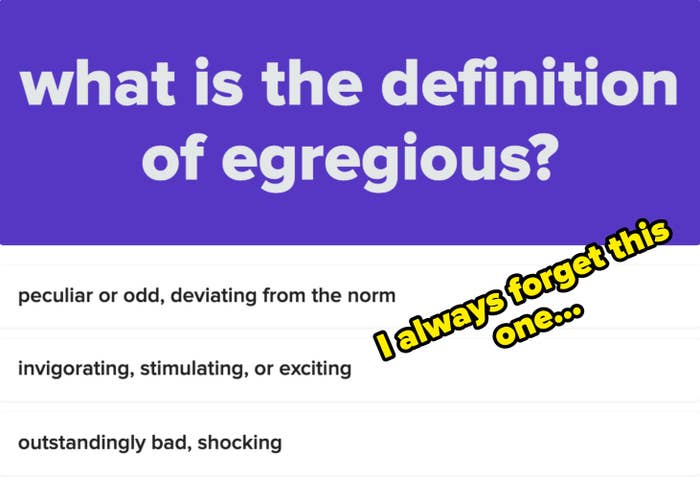 what is the definition of egregious?

peculiar or odd, deviating from the norm

invigorating, stimulating, or exciting

outstandingly bad, shocking

I always forget this one...